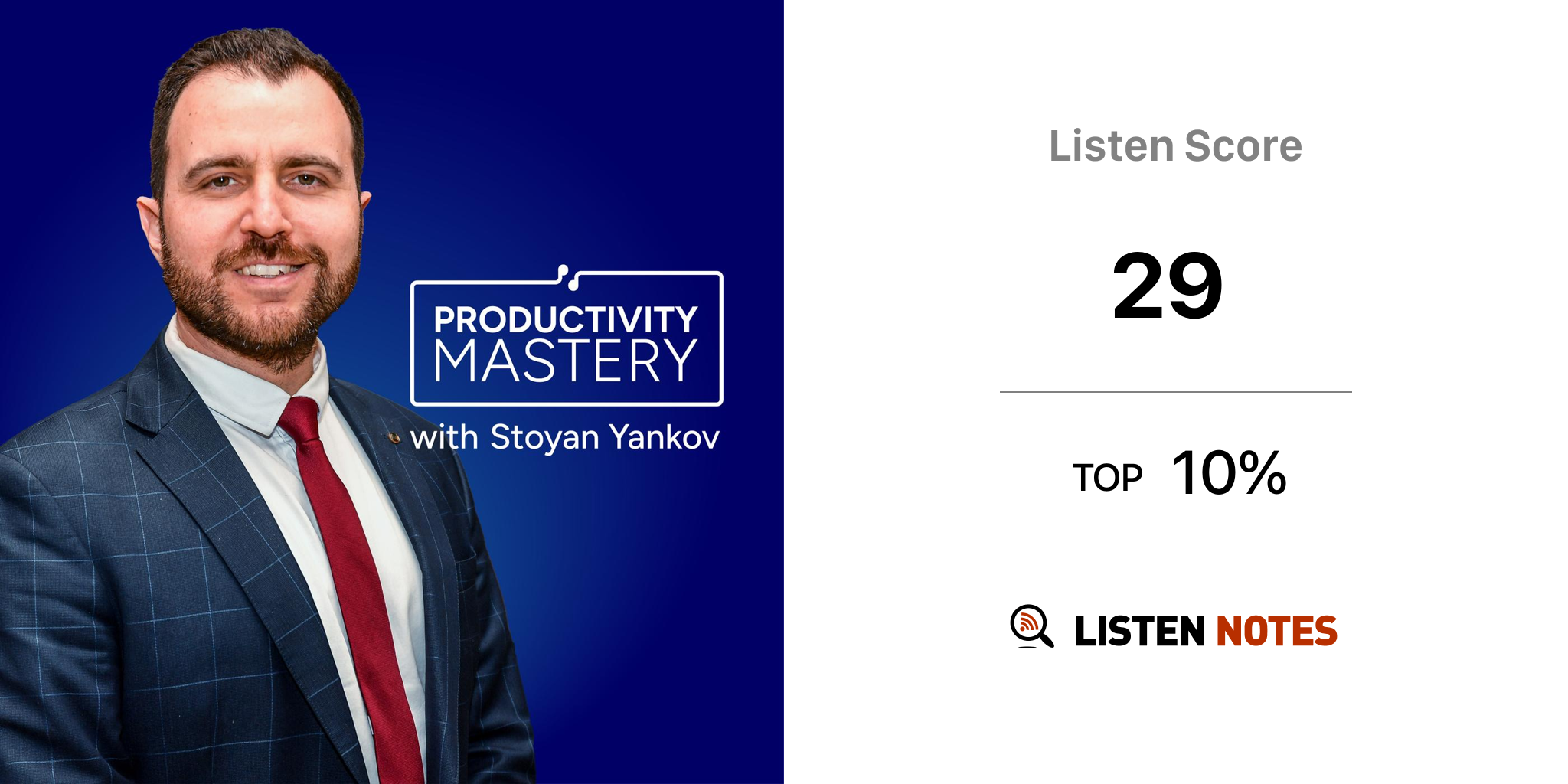 PRODUCTIVITY MASTERY
with Stoyan Yankov

Listen Score

29

TOP 10%

LISTEN NOTES